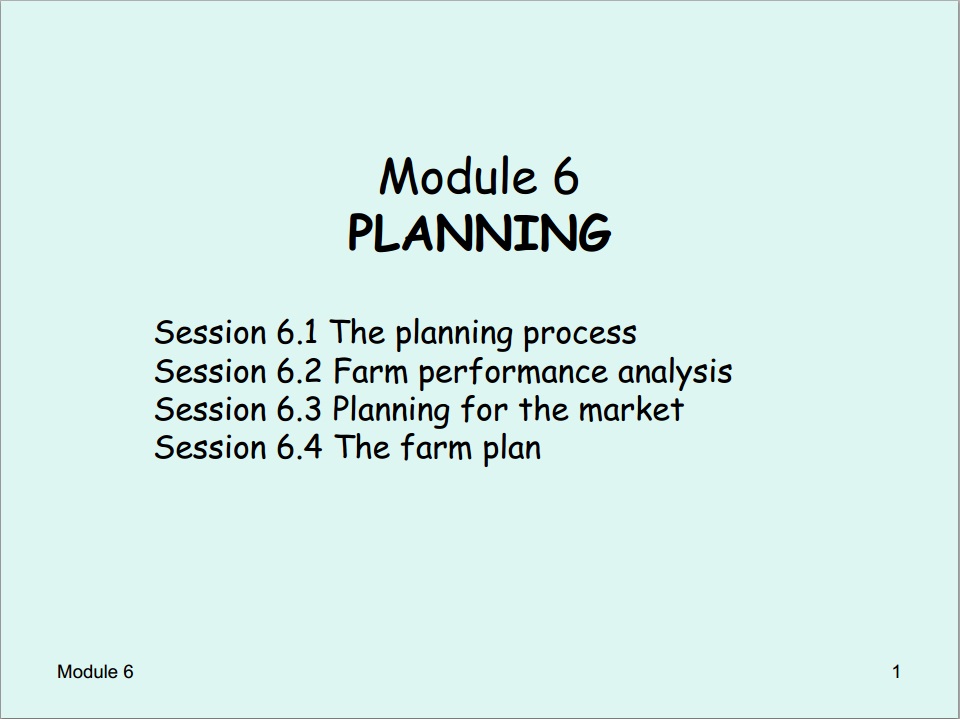 Module 6
PLANNING

Session 6.1 The planning process
Session 6.2 Farm performance analysis
Session 6.3 Planning for the market
Session 6.4 The farm plan

Module 6

1